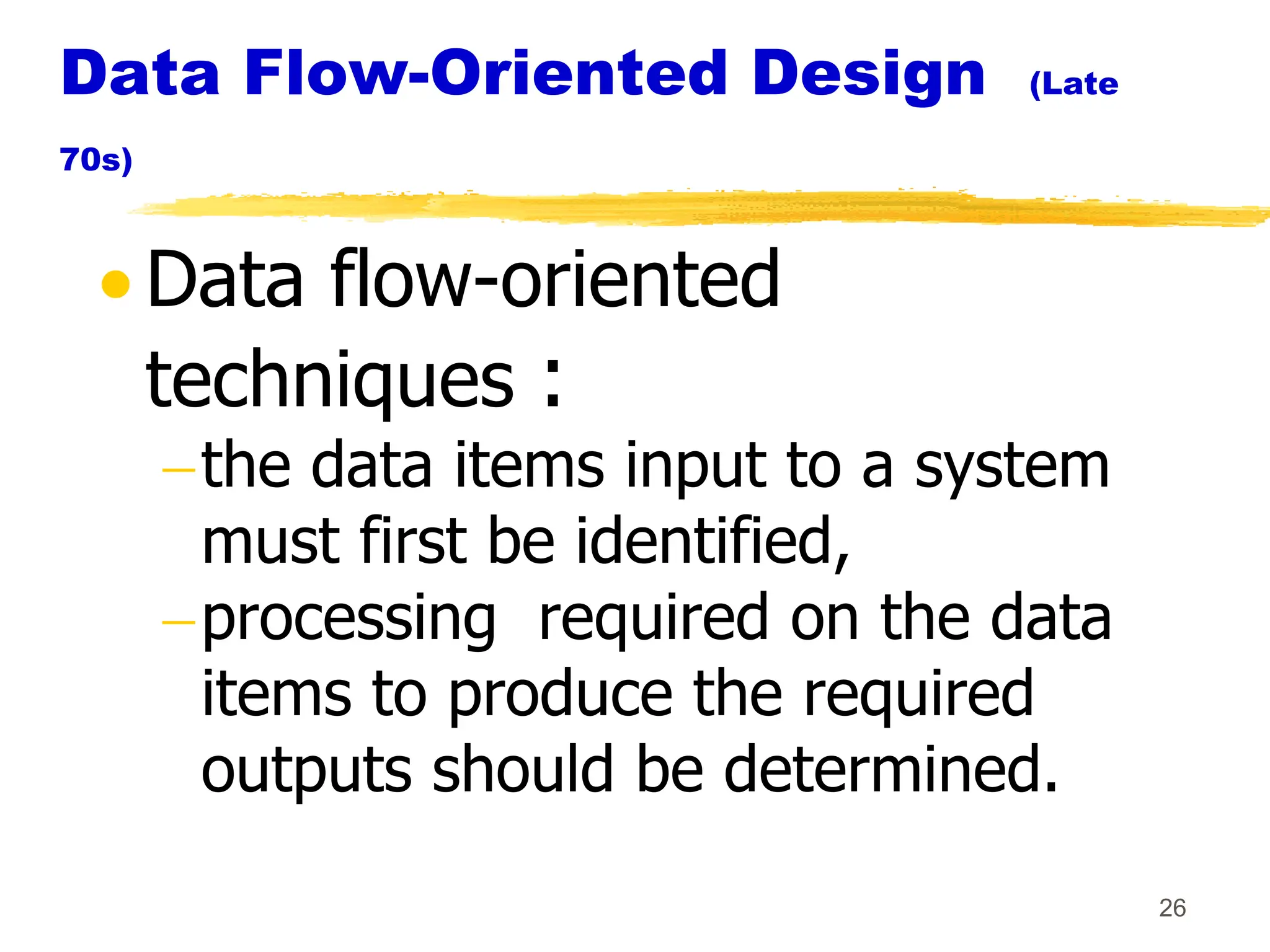 Data Flow-Oriented Design (Late 70s)

• Data flow-oriented techniques :
– the data items input to a system must first be identified,
– processing required on the data items to produce the required outputs should be determined.

26